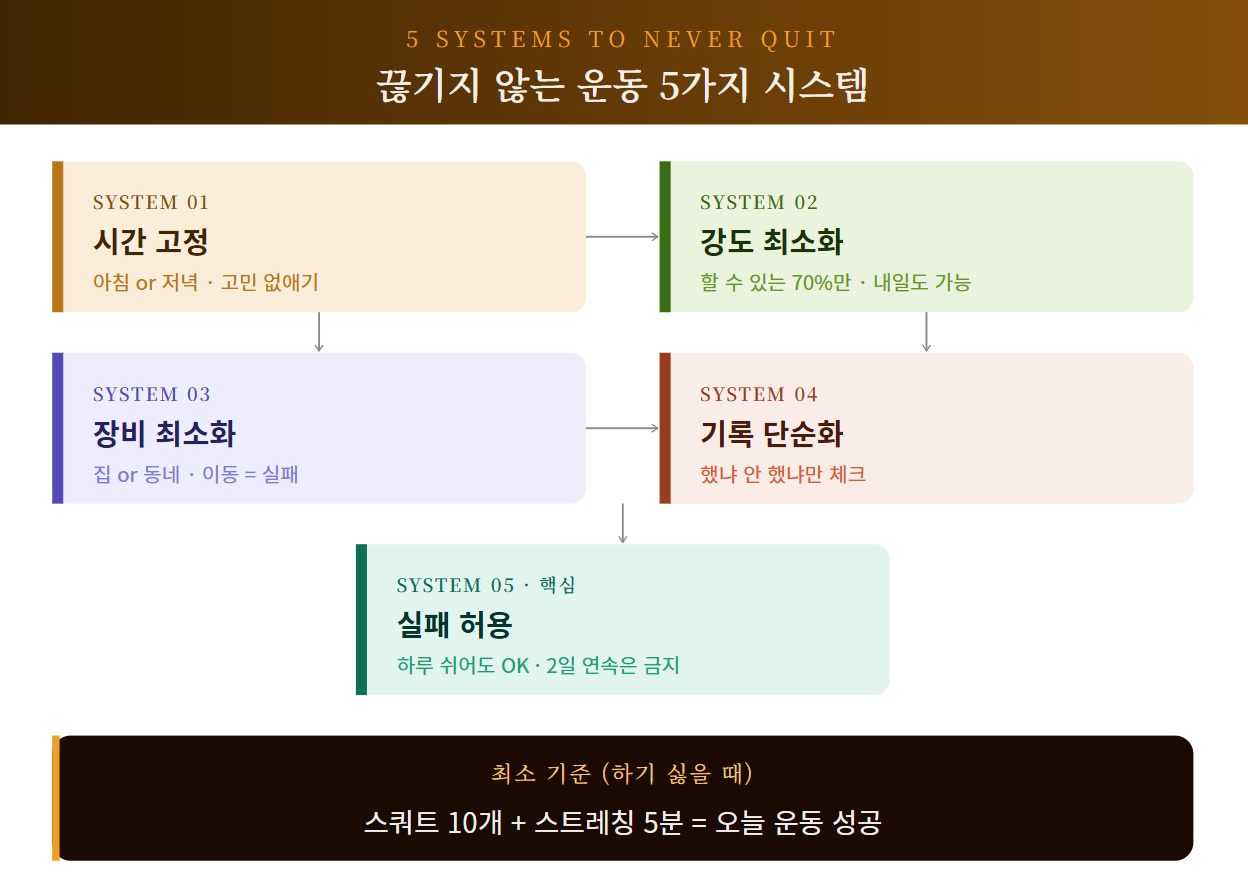 5 SYSTEMS TO NEVER QUIT
끊기지 않는 운동 5가지 시스템

SYSTEM 01
시간 고정
아침 or 저녁 · 고민 없애기

SYSTEM 02
강도 최소화
할 수 있는 70%만 · 내일도 가능

SYSTEM 03
장비 최소화
집 or 동네 · 이동 = 실패

SYSTEM 04
기록 단순화
했냐 안 했냐만 체크

SYSTEM 05 · 핵심
실패 허용
하루 쉬어도 OK · 2일 연속은 금지

최소 기준 (하기 싫을 때)
스쿼트 10개 + 스트레칭 5분 = 오늘 운동 성공